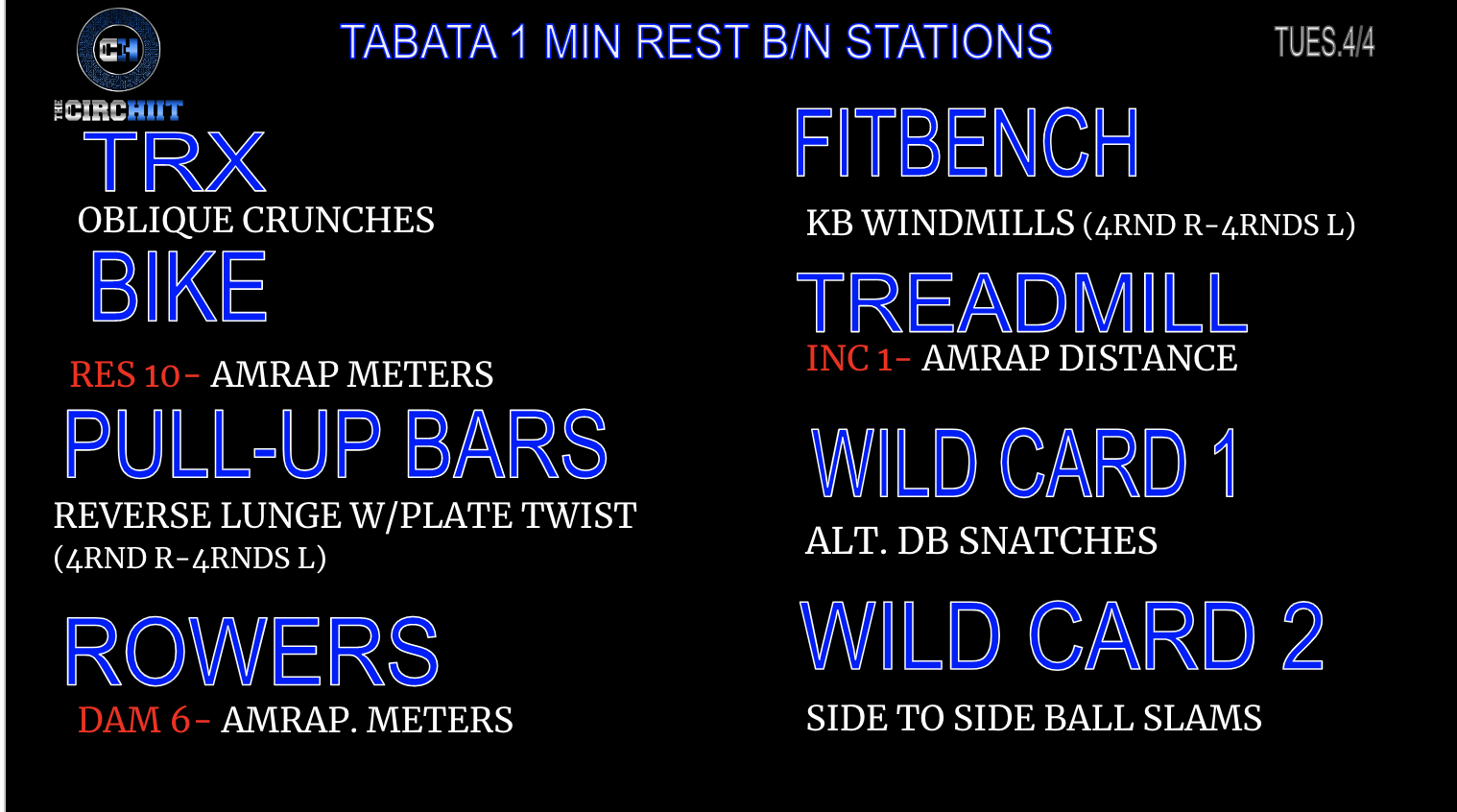 CH

THE CIRCHIIT

TABATA 1 MIN REST B/N STATIONS

TUES.4/4

TRX

OBLIQUE CRUNCHES

BIKE

RES 10- AMRAP METERS

PULL-UP BARS

REVERSE LUNGE W/PLATE TWIST (4RND R-4RNDS L)

ROWERS

DAM 6- AMRAP. METERS

FITBENCH

KB WINDMILLS (4RND R-4RNDS L)

TREADMILL

INC 1- AMRAP DISTANCE

WILD CARD 1

ALT. DB SNATCHES

WILD CARD 2

SIDE TO SIDE BALL SLAMS